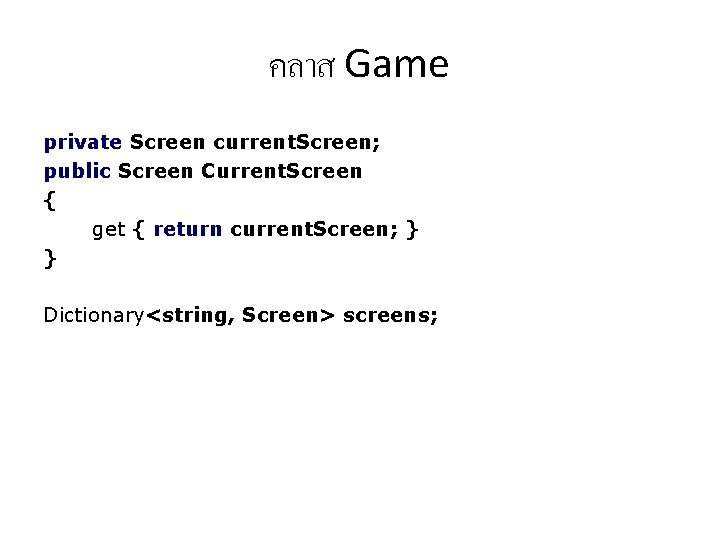 คลาส Game

private Screen currentScreen;
public Screen CurrentScreen
{
    get { return currentScreen; }
}

Dictionary<string, Screen> screens;